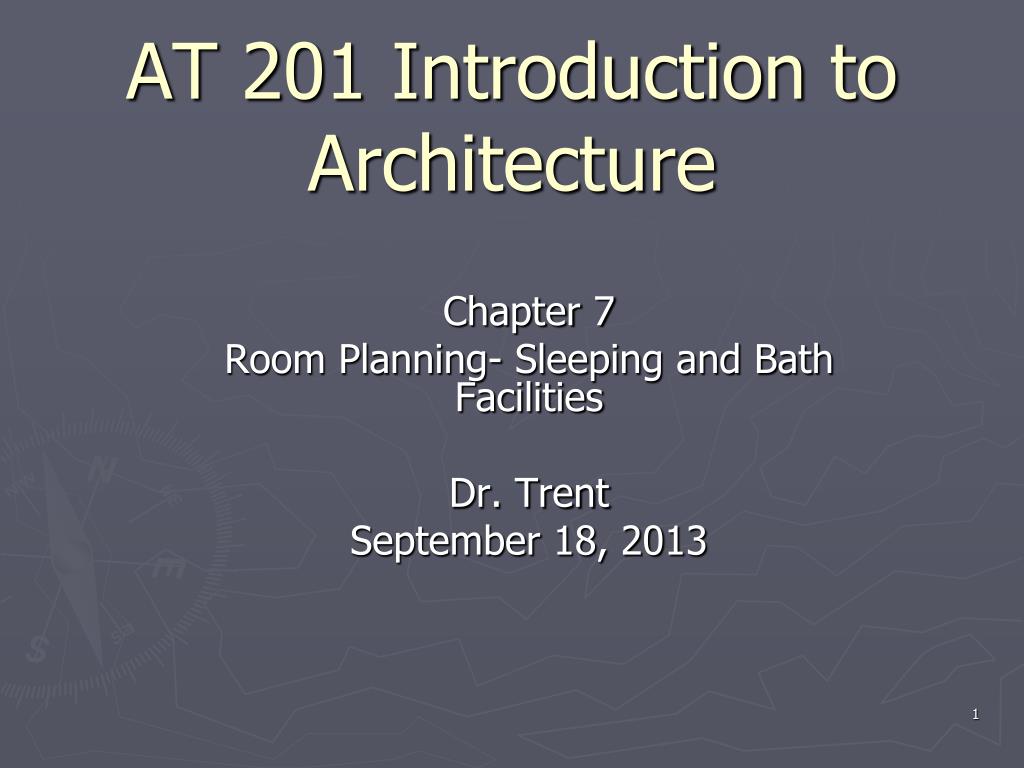 AT 201 Introduction to Architecture

Chapter 7
Room Planning- Sleeping and Bath Facilities

Dr. Trent
September 18, 2013

1